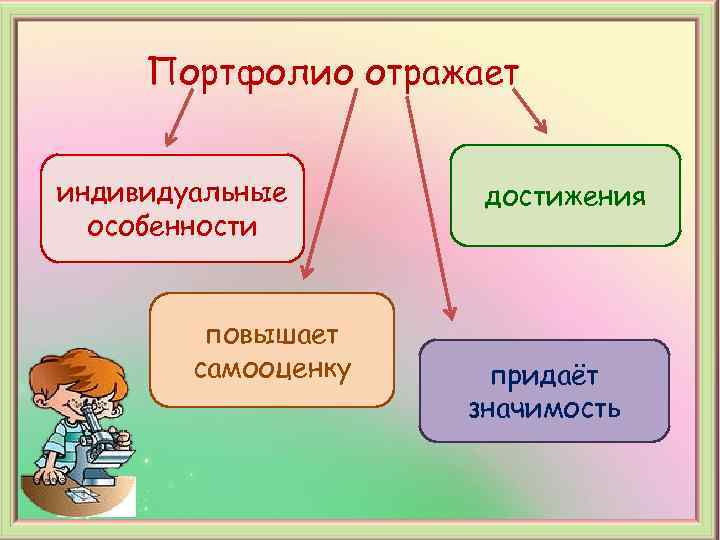 Портфолио отражает

индивидуальные особенности

достижения

повышает самооценку

придаёт значимость